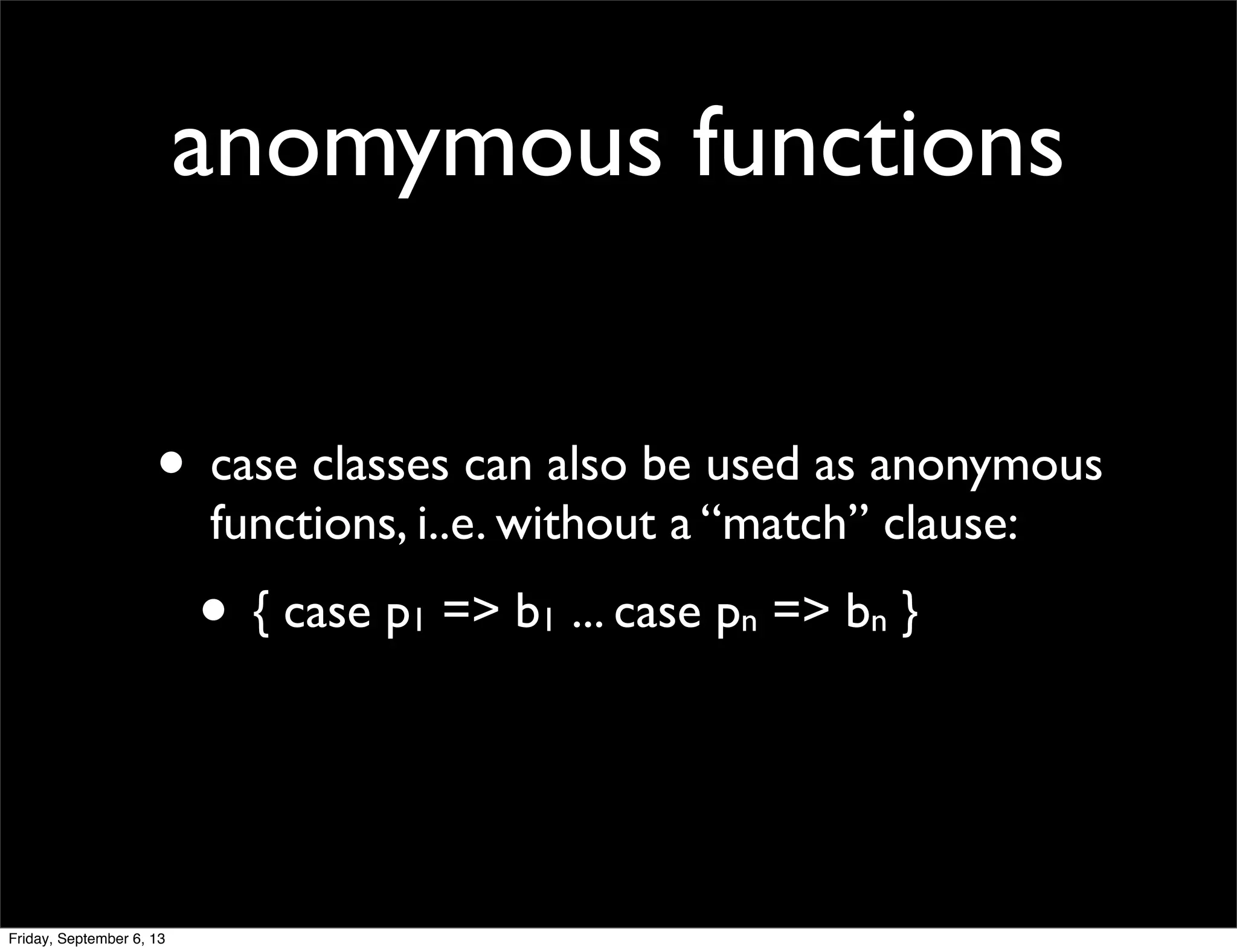 anomymous functions

• case classes can also be used as anonymous functions, i..e. without a “match” clause:

• { case $p_1$ => $b_1$ ... case $p_n$ => $b_n$ }

Friday, September 6, 13